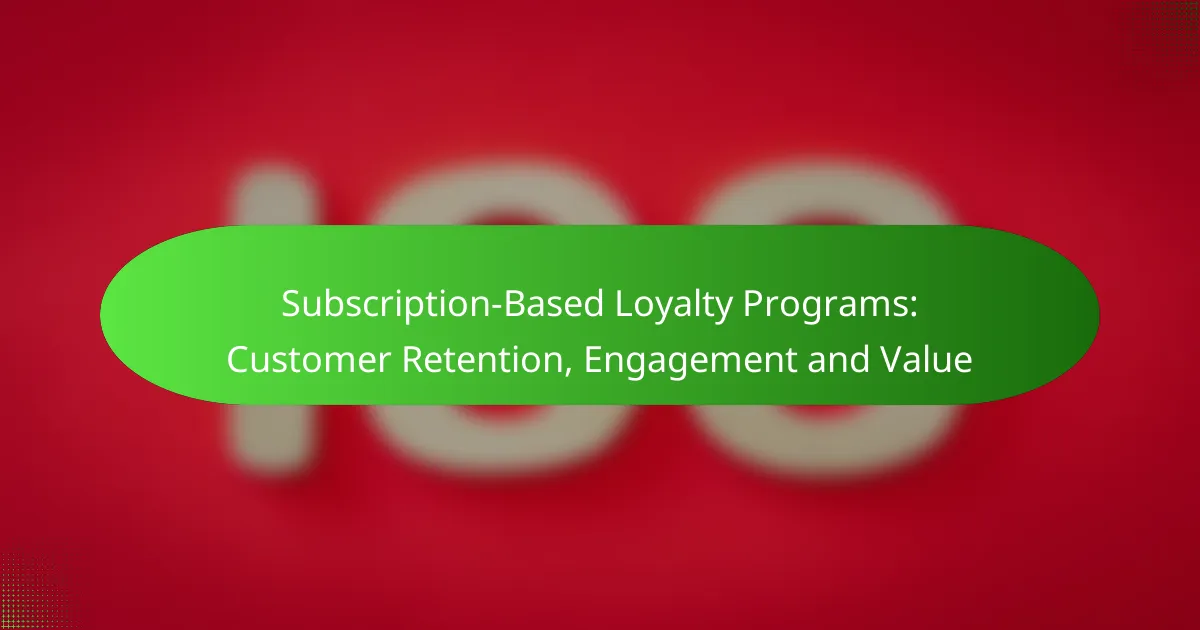 Subscription-Based Loyalty Programs: Customer Retention, Engagement and Value